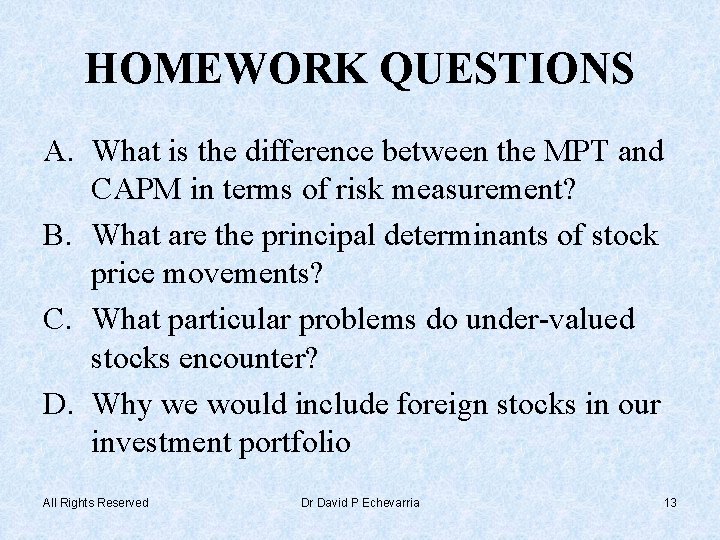 HOMEWORK QUESTIONS

A. What is the difference between the MPT and CAPM in terms of risk measurement?

B. What are the principal determinants of stock price movements?

C. What particular problems do under-valued stocks encounter?

D. Why we would include foreign stocks in our investment portfolio

All Rights Reserved

Dr David P Echevarria

13